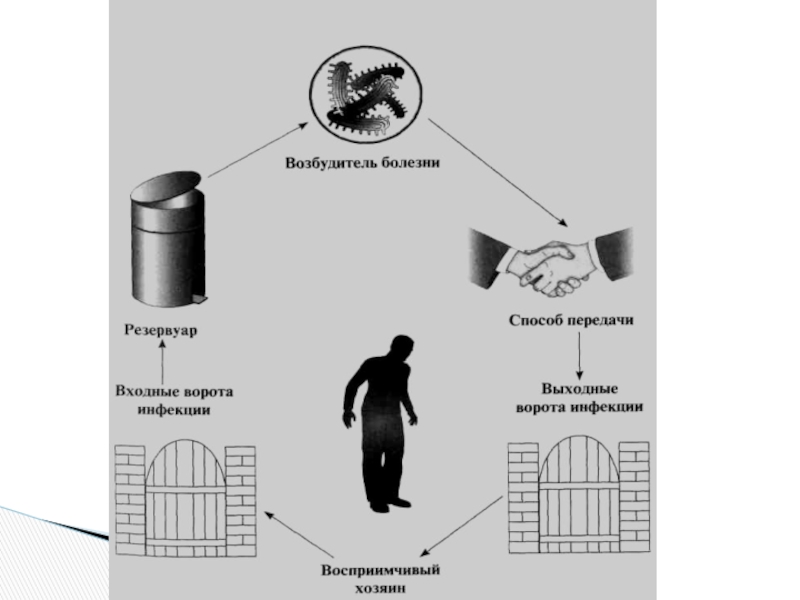 Возбудитель болезни

Способ передачи

Выходные ворота инфекции

Восприимчивый хозяин

Входные ворота инфекции

Резервуар